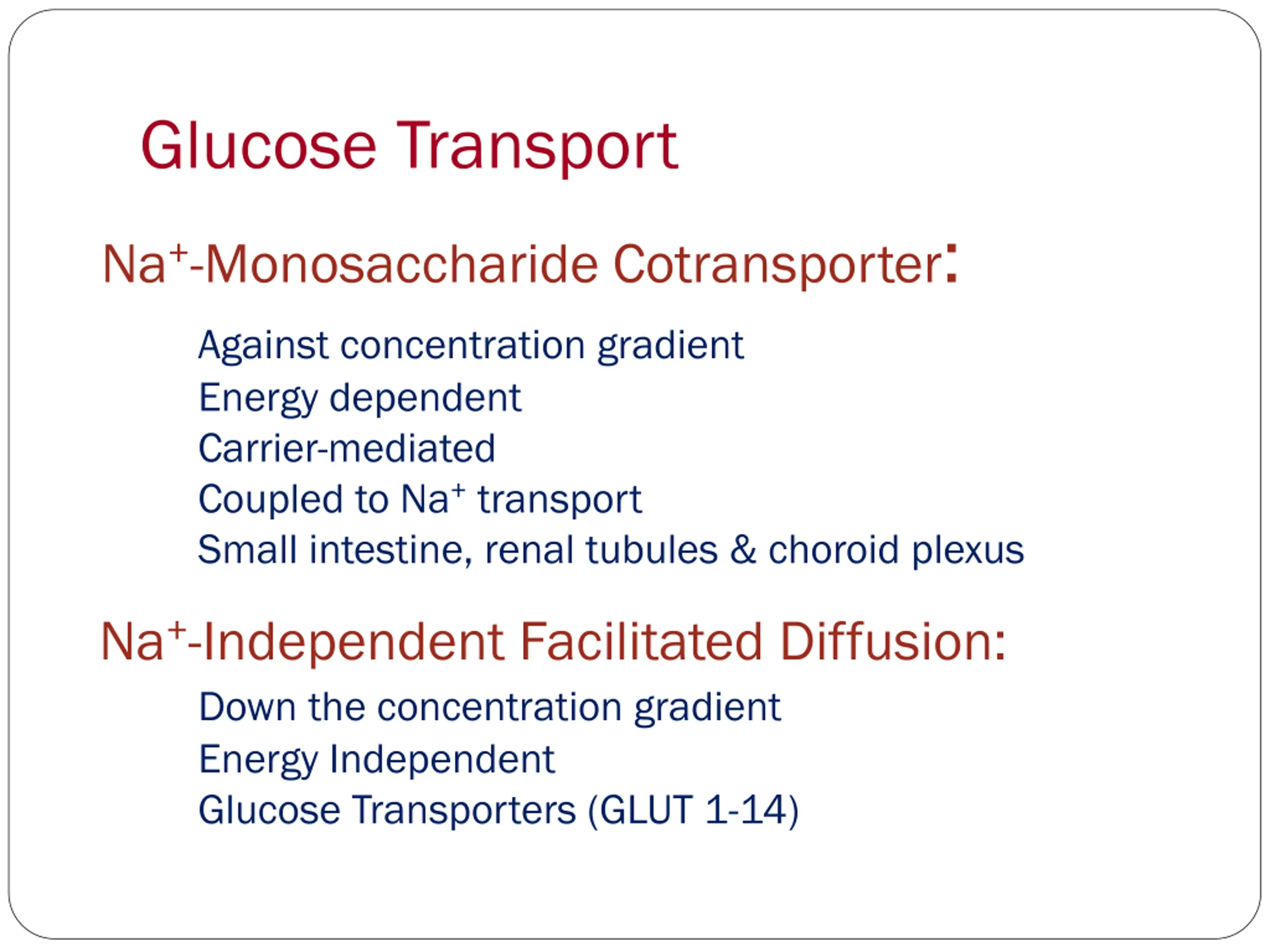 Glucose Transport

$Na^+$-Monosaccharide Cotransporter:

Against concentration gradient
Energy dependent
Carrier-mediated
Coupled to $Na^+$ transport
Small intestine, renal tubules & choroid plexus

$Na^+$-Independent Facilitated Diffusion:

Down the concentration gradient
Energy Independent
Glucose Transporters (GLUT 1-14)